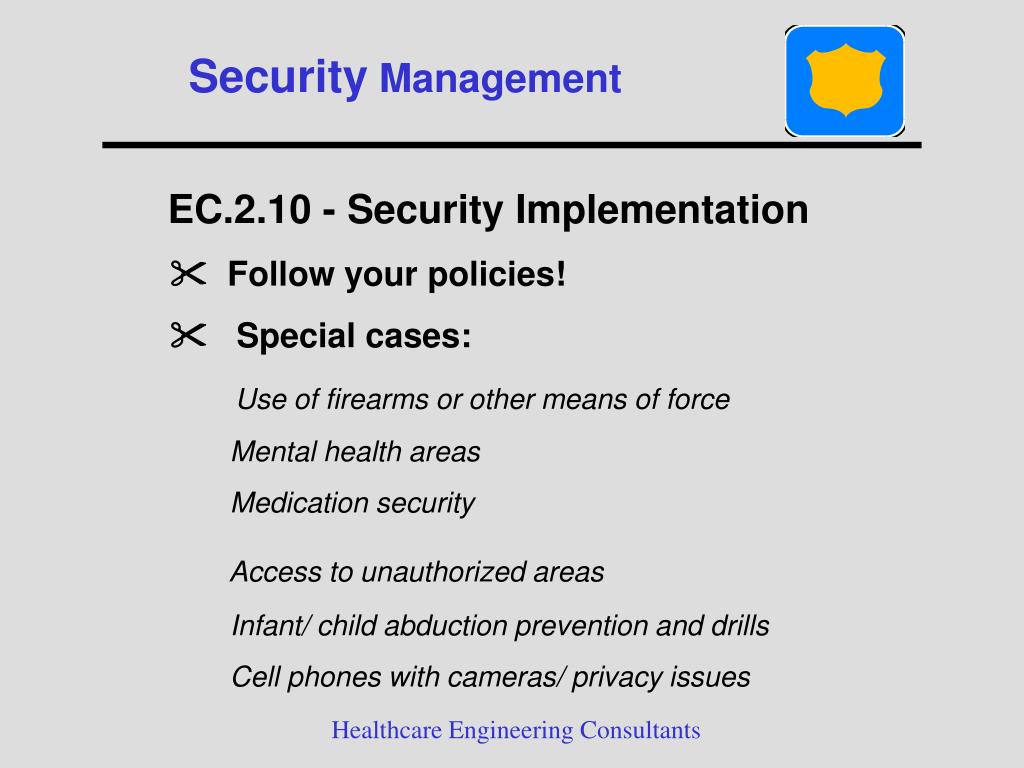 Security Management

EC.2.10 - Security Implementation

✂ Follow your policies!

✂ Special cases:

Use of firearms or other means of force

Mental health areas

Medication security

Access to unauthorized areas

Infant/ child abduction prevention and drills

Cell phones with cameras/ privacy issues

Healthcare Engineering Consultants